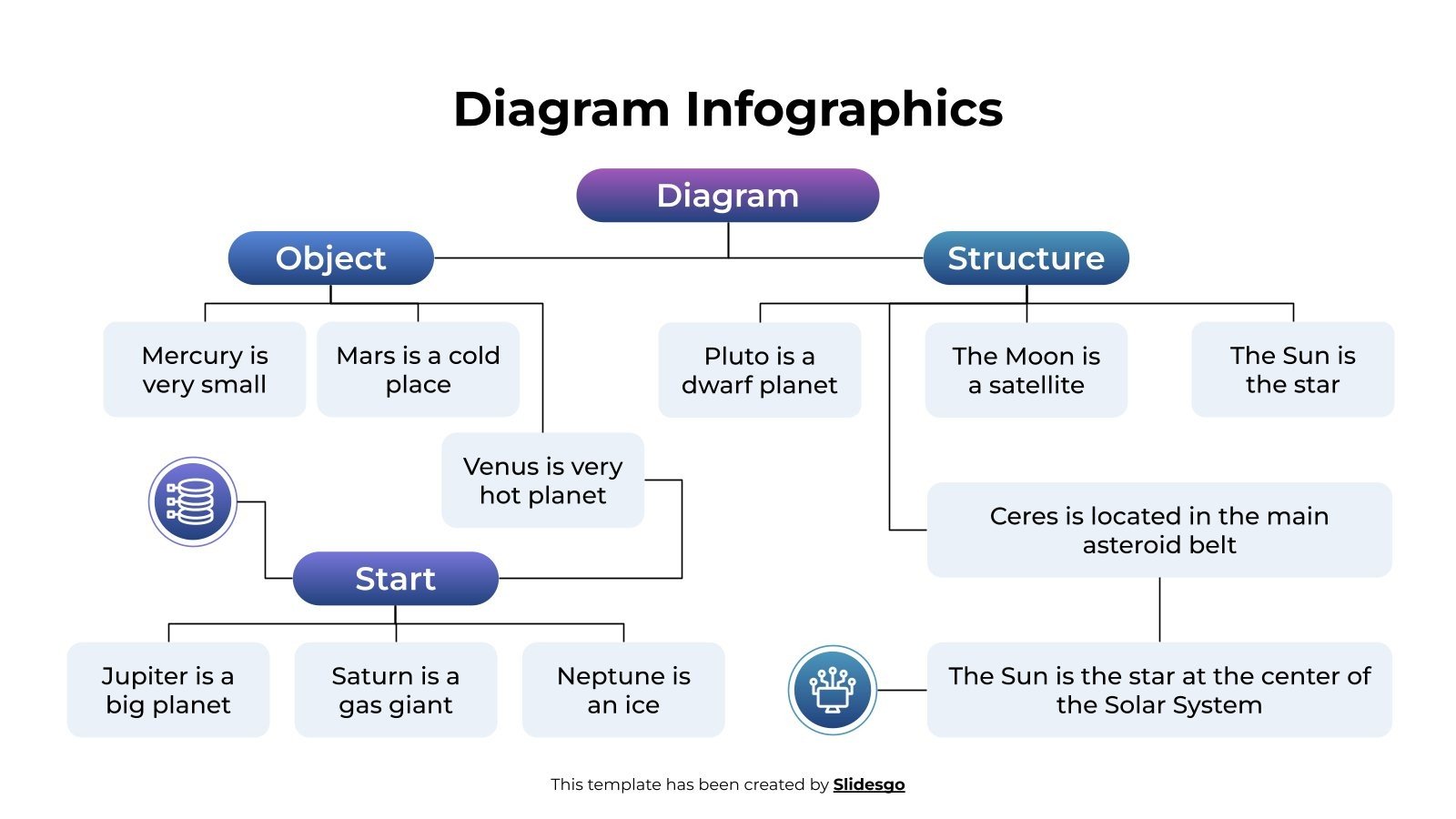 Diagram Infographics

Diagram

Object

Structure

Mercury is very small

Mars is a cold place

Venus is very hot planet

Pluto is a dwarf planet

The Moon is a satellite

The Sun is the star

Ceres is located in the main asteroid belt

Start

Jupiter is a big planet

Saturn is a gas giant

Neptune is an ice

The Sun is the star at the center of the Solar System

This template has been created by Slidesgo